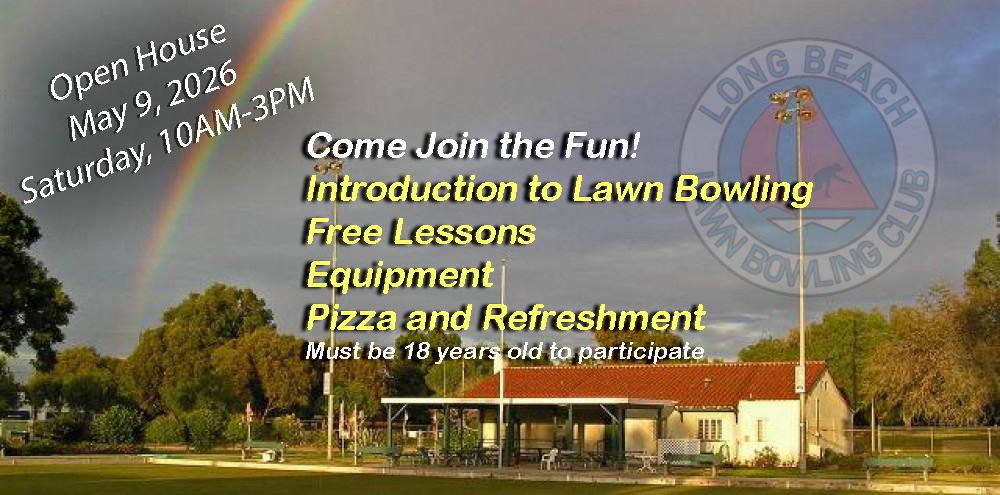 Open House
May 9, 2026
Saturday, 10AM-3PM

Come Join the Fun!
Introduction to Lawn Bowling
Free Lessons
Equipment
Pizza and Refreshment
Must be 18 years old to participate

LONG BEACH
LAWN BOWLING CLUB